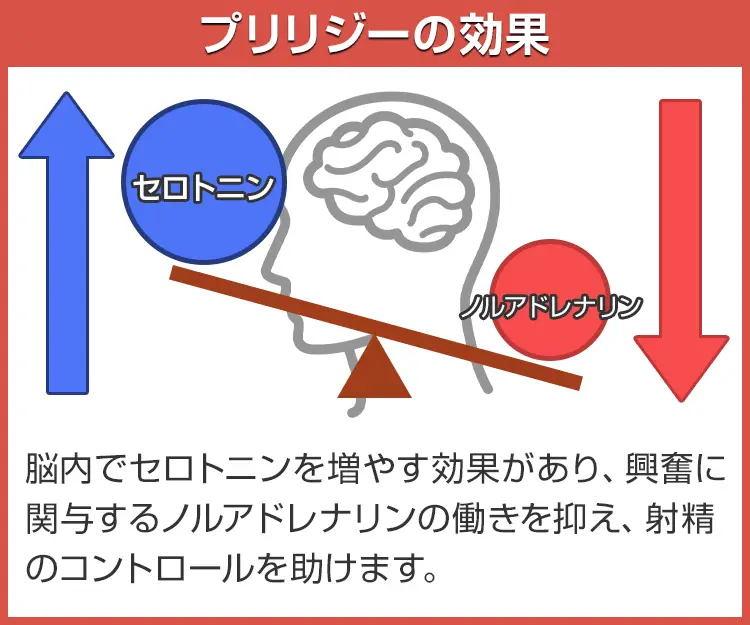 プリリジーの効果

セロトニン

ノルアドレナリン

脳内でセロトニンを増やす効果があり、興奮に関与するノルアドレナリンの働きを抑え、射精のコントロールを助けます。